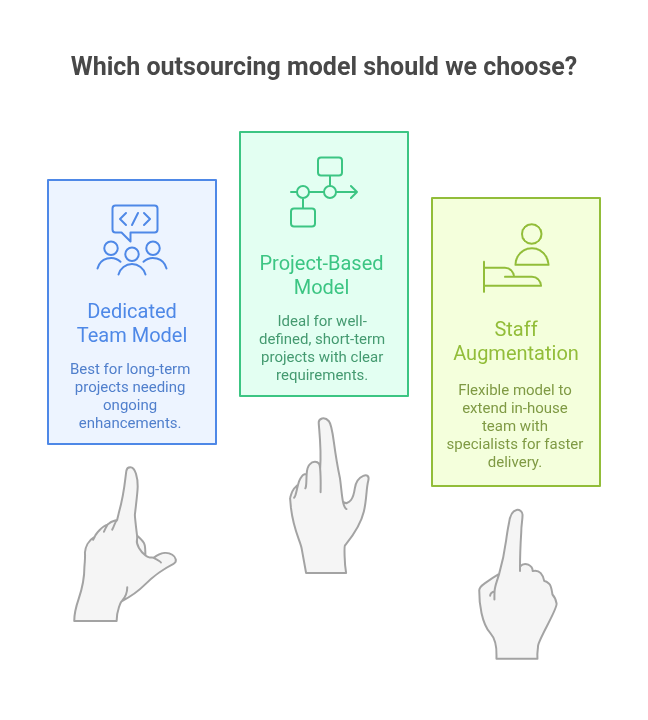 Which outsourcing model should we choose?

Dedicated Team Model

Best for long-term projects needing ongoing enhancements.

Project-Based Model

Ideal for well-defined, short-term projects with clear requirements.

Staff Augmentation

Flexible model to extend in-house team with specialists for faster delivery.